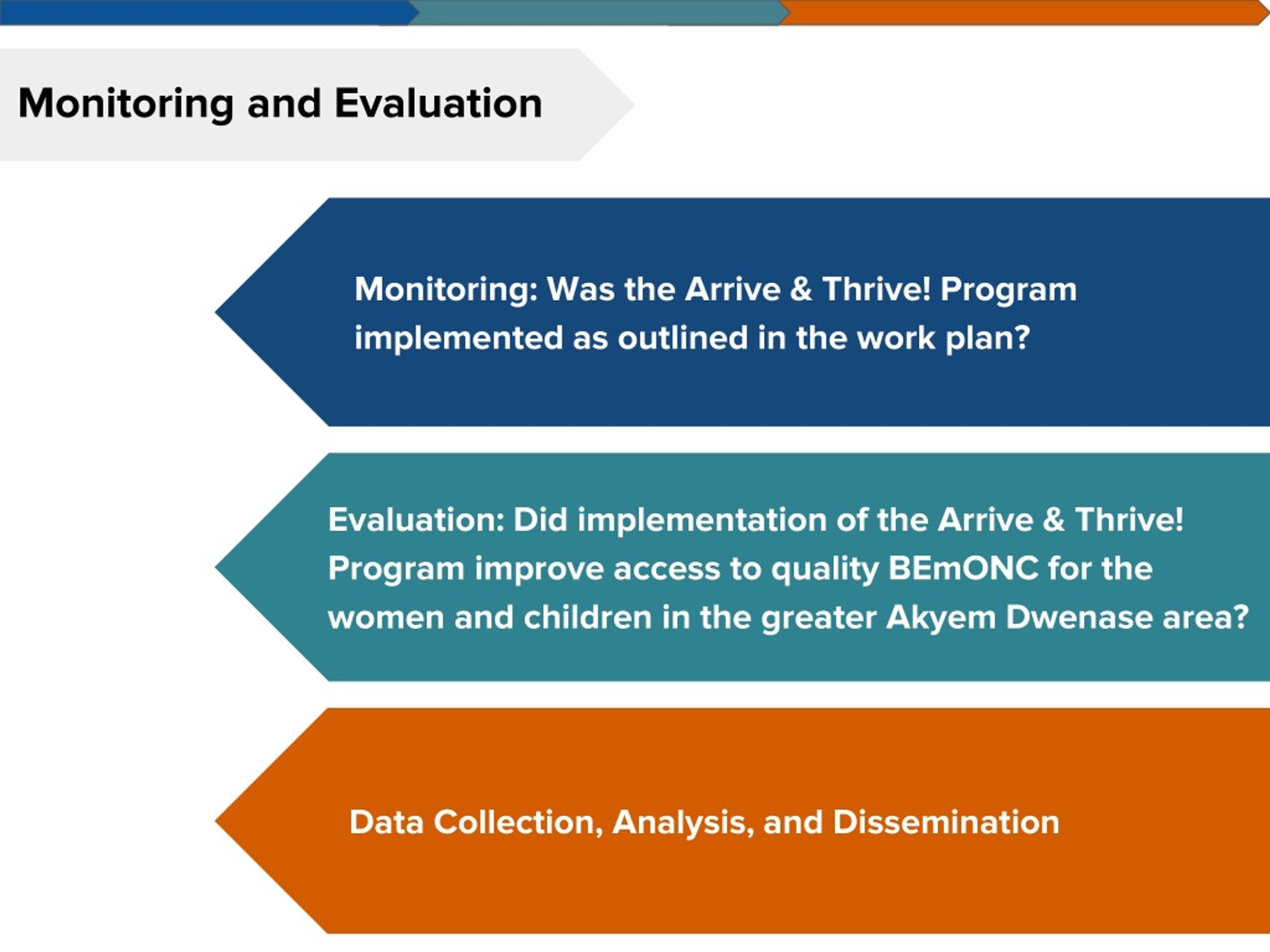 Monitoring and Evaluation

Monitoring: Was the Arrive & Thrive! Program implemented as outlined in the work plan?

Evaluation: Did implementation of the Arrive & Thrive! Program improve access to quality BEmONC for the women and children in the greater Akyem Dwenase area?

Data Collection, Analysis, and Dissemination